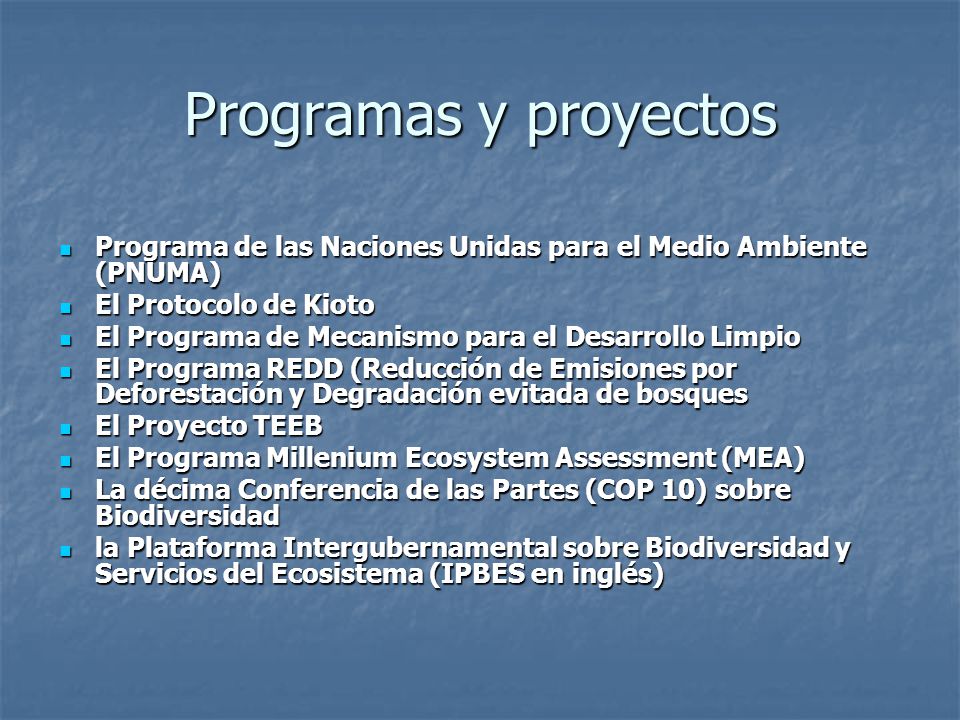 Programas y proyectos

- Programa de las Naciones Unidas para el Medio Ambiente (PNUMA)
- El Protocolo de Kioto
- El Programa de Mecanismo para el Desarrollo Limpio
- El Programa REDD (Reducción de Emisiones por Deforestación y Degradación evitada de bosques
- El Proyecto TEEB
- El Programa Millenium Ecosystem Assessment (MEA)
- La décima Conferencia de las Partes (COP 10) sobre Biodiversidad
- la Plataforma Intergubernamental sobre Biodiversidad y Servicios del Ecosistema (IPBES en inglés)